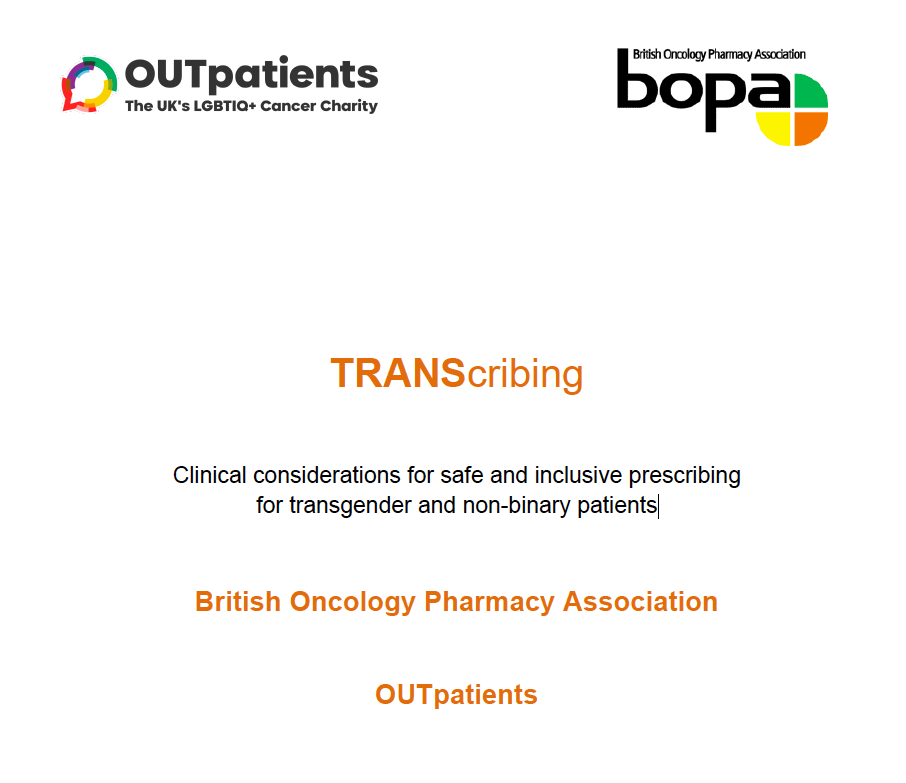 OUTpatients
The UK's LGBTIQ+ Cancer Charity

British Oncology Pharmacy Association
bopa

TRANScribing

Clinical considerations for safe and inclusive prescribing for transgender and non-binary patients

British Oncology Pharmacy Association

OUTpatients